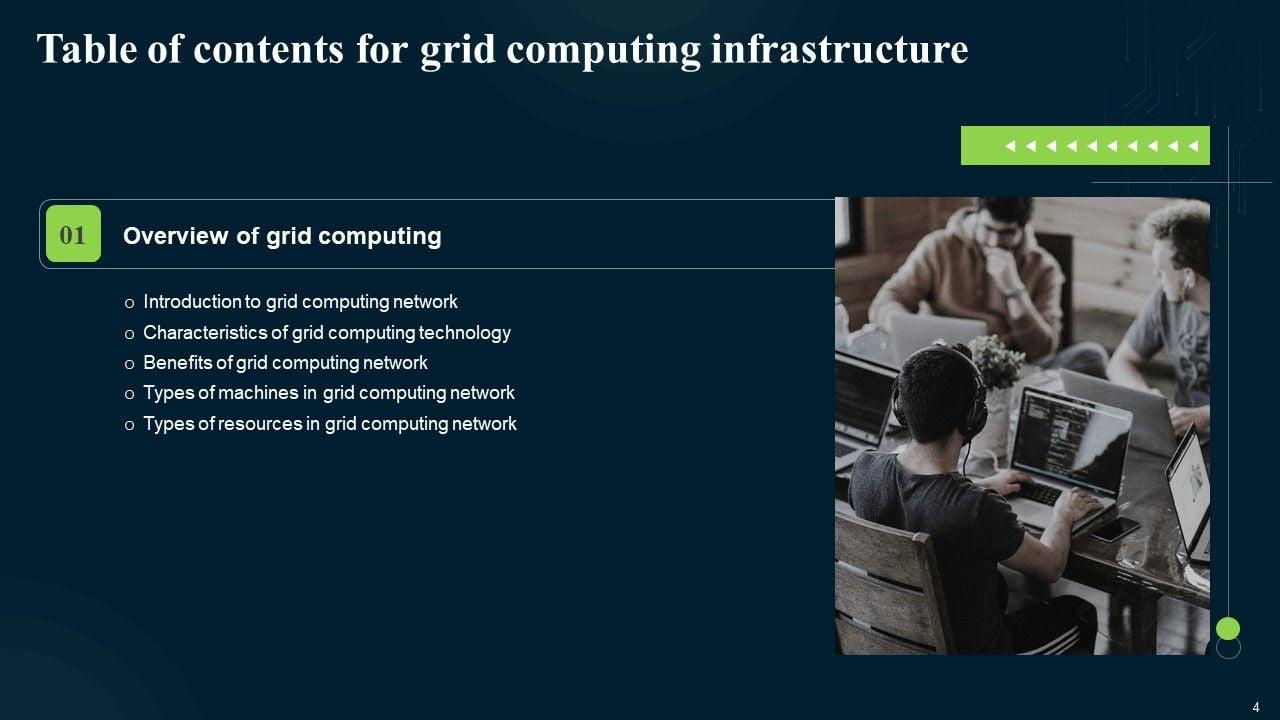 Table of contents for grid computing infrastructure

01 Overview of grid computing

o Introduction to grid computing network
o Characteristics of grid computing technology
o Benefits of grid computing network
o Types of machines in grid computing network
o Types of resources in grid computing network

4